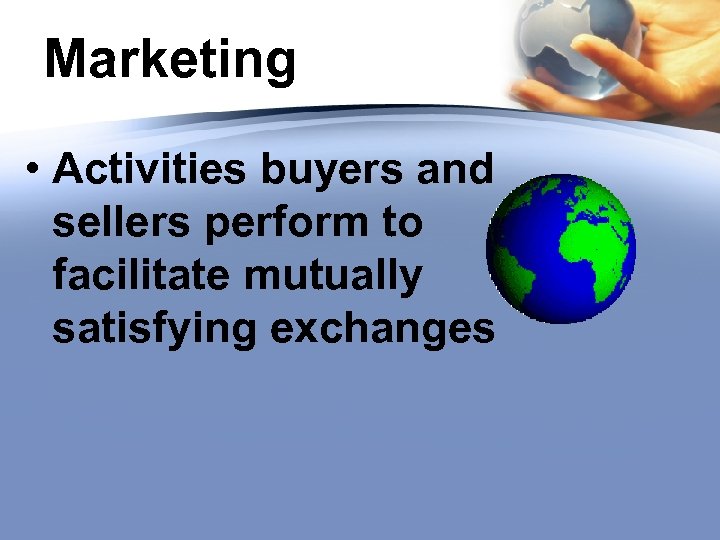 Marketing

• Activities buyers and sellers perform to facilitate mutually satisfying exchanges